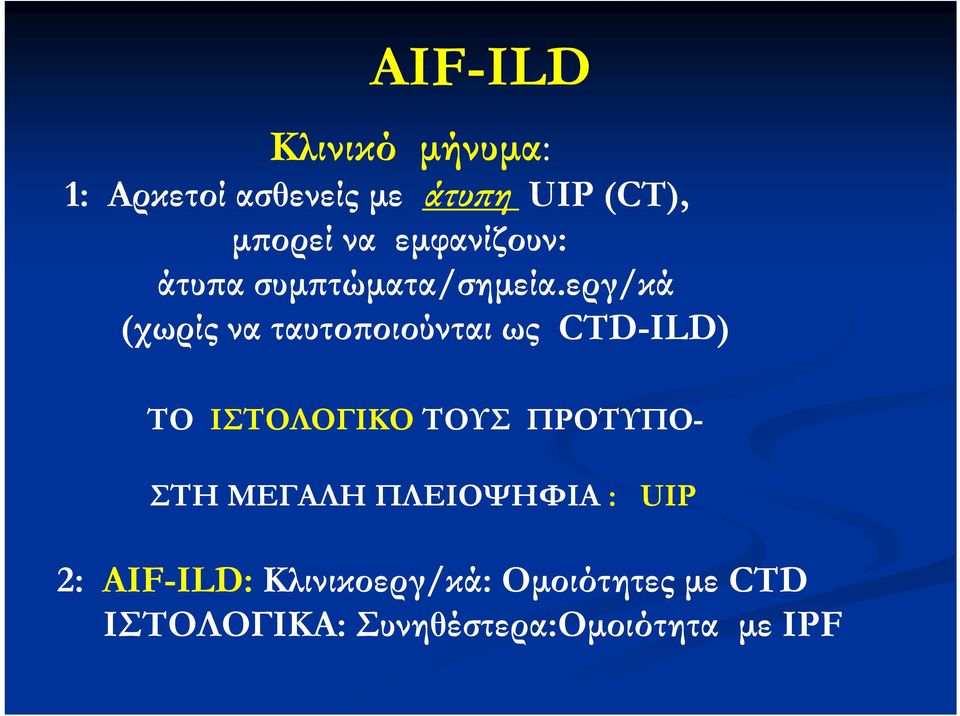 AIF-ILD

Κλινικό μήνυμα:

1: Αρκετοί ασθενείς με άτυπη UIP (CT), μπορεί να εμφανίζουν: άτυπα συμπτώματα/σημεία.εργ/κά (χωρίς να ταυτοποιούνται ως CTD-ILD)

ΤΟ ΙΣΤΟΛΟΓΙΚΟ ΤΟΥΣ ΠΡΟΤΥΠΟ-

ΣΤΗ ΜΕΓΑΛΗ ΠΛΕΙΟΨΗΦΙΑ : UIP

2: AIF-ILD: Κλινικοεργ/κά: Ομοιότητες με CTD
ΙΣΤΟΛΟΓΙΚΑ: Συνηθέστερα:Ομοιότητα με IPF